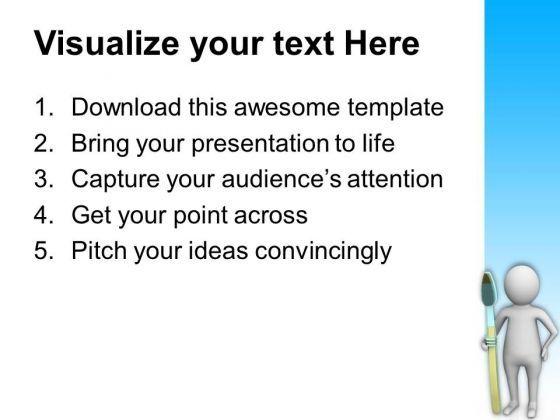 Visualize your text Here

1. Download this awesome template
2. Bring your presentation to life
3. Capture your audience's attention
4. Get your point across
5. Pitch your ideas convincingly